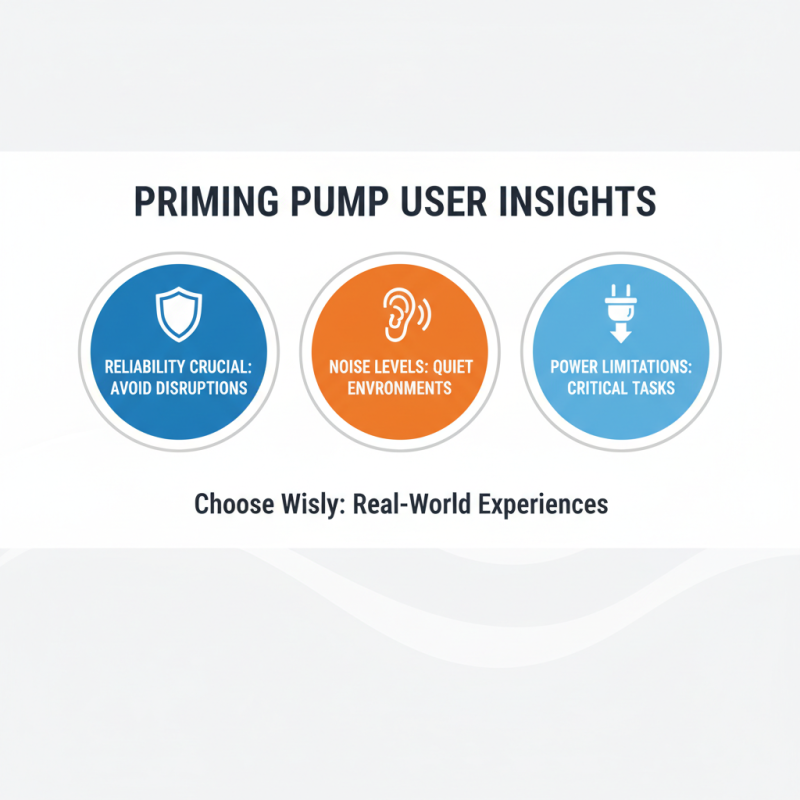 PRIMING PUMP USER INSIGHTS

RELIABILITY CRUCIAL: AVOID DISRUPTIONS

NOISE LEVELS: QUIET ENVRONMENTS

POWER LIMITATIONS: CRITICAL TASKS

Choose Wisly: Real-World Experiences